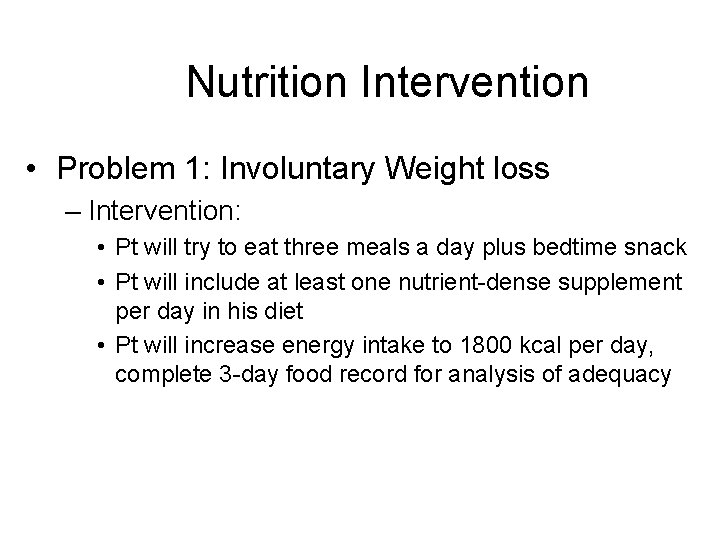 Nutrition Intervention

• Problem 1: Involuntary Weight loss
– Intervention:
• Pt will try to eat three meals a day plus bedtime snack
• Pt will include at least one nutrient-dense supplement per day in his diet
• Pt will increase energy intake to 1800 kcal per day, complete 3-day food record for analysis of adequacy